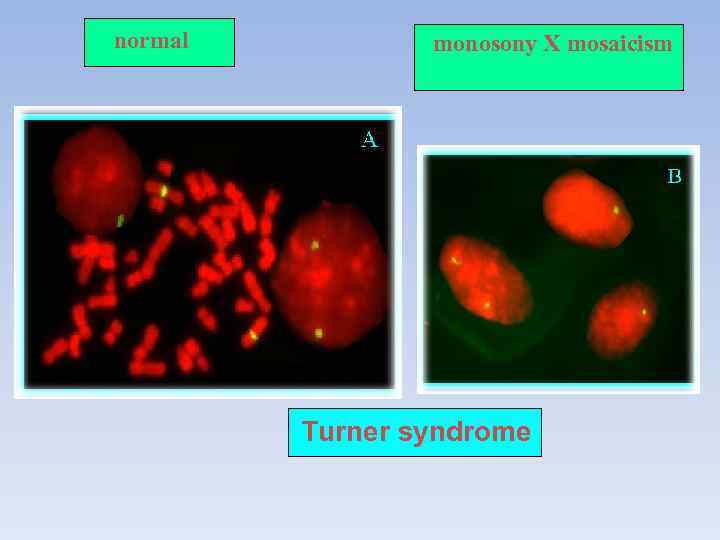 normal

monosony X mosaicism

A

B

Turner syndrome